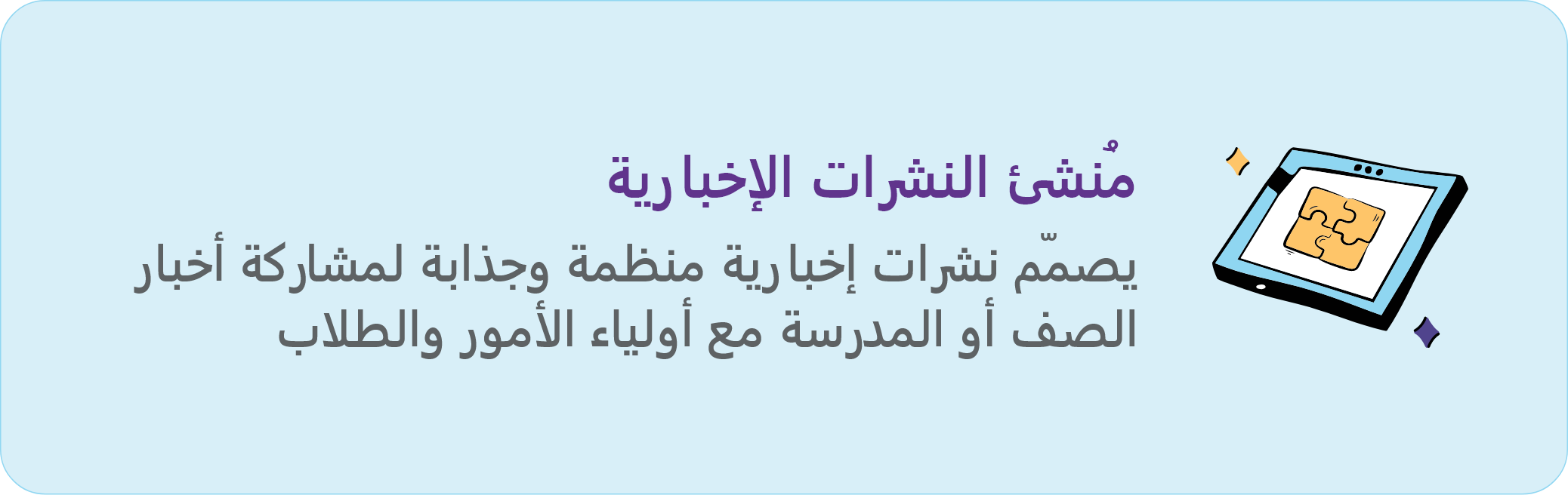 مُنشئ النشرات الإخبارية

يصمّم نشرات إخبارية منظمة وجذابة لمشاركة أخبار الصف أو المدرسة مع أولياء الأمور والطلاب